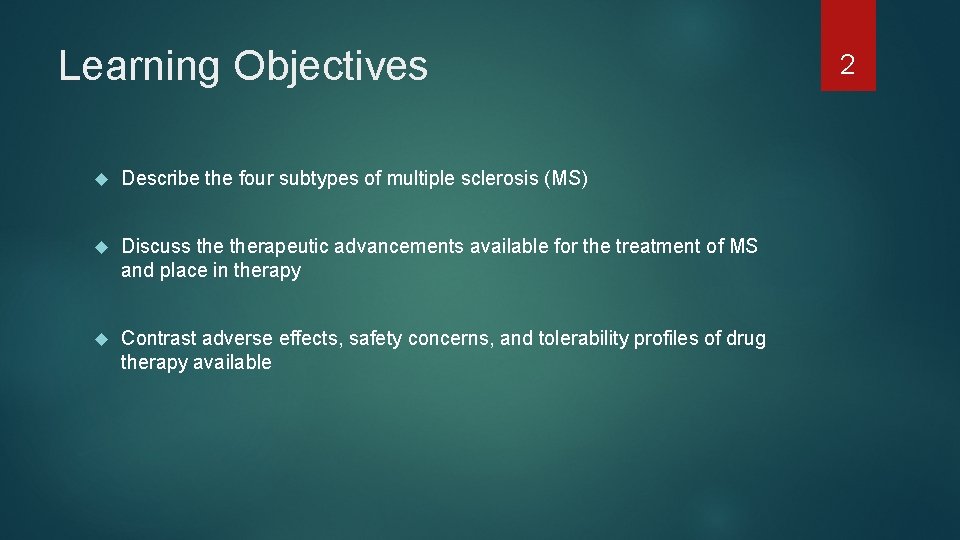 Learning Objectives

2

Describe the four subtypes of multiple sclerosis (MS)

Discuss the therapeutic advancements available for the treatment of MS and place in therapy

Contrast adverse effects, safety concerns, and tolerability profiles of drug therapy available